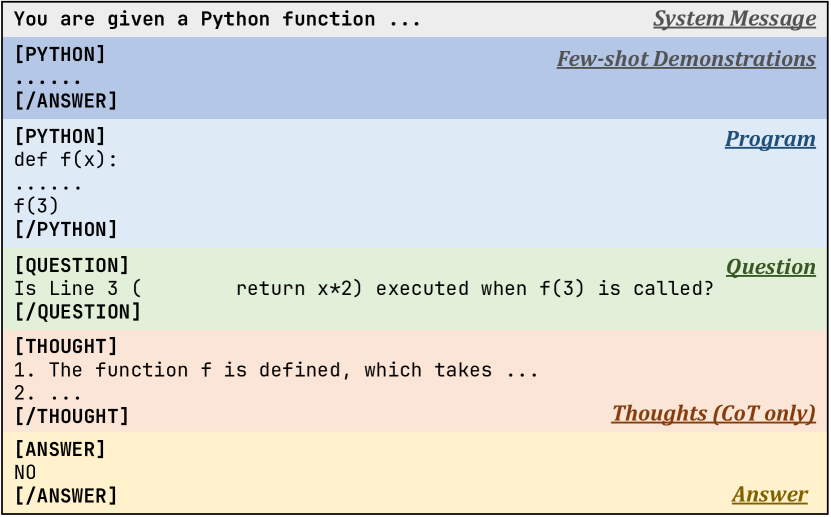 You are given a Python function ... System Message

[PYTHON]
......
[/ANSWER]
Few-shot Demonstrations

[PYTHON]
def f(x):
......
f(3)
[/PYTHON]
Program

[QUESTION]
Is Line 3 (          return x*2) executed when f(3) is called?
[/QUESTION]
Question

[THOUGHT]
1. The function f is defined, which takes ...
2. ...
[/THOUGHT]
Thoughts (CoT only)

[ANSWER]
NO
[/ANSWER]
Answer